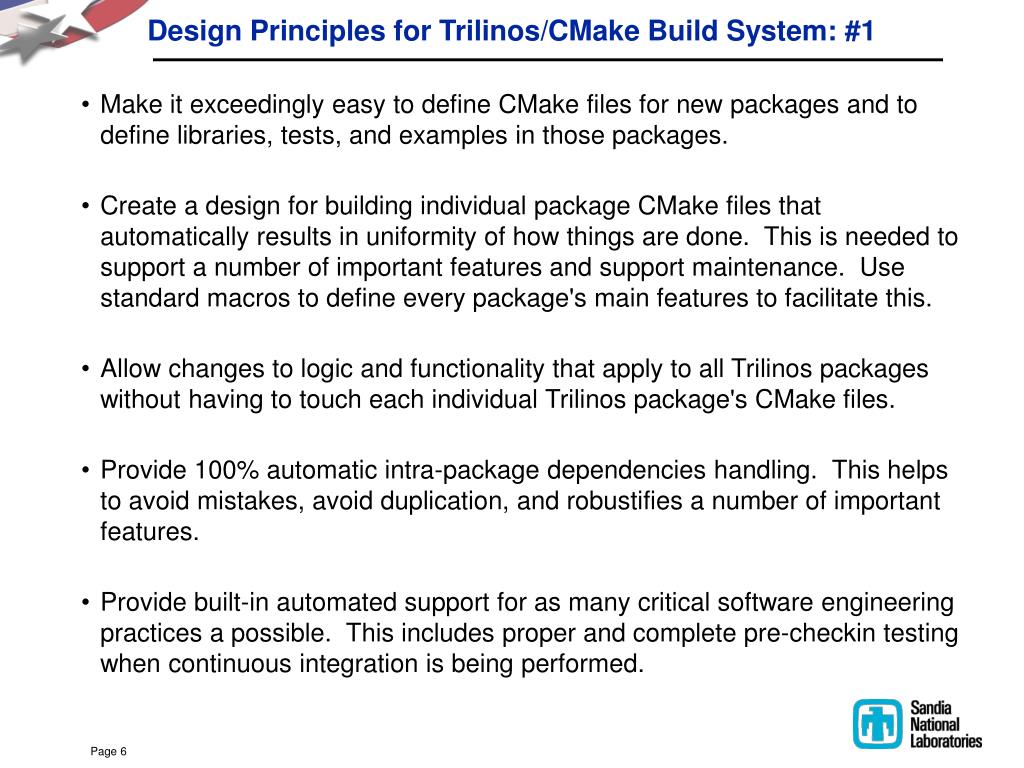 Design Principles for Trilinos/CMake Build System: #1

• Make it exceedingly easy to define CMake files for new packages and to define libraries, tests, and examples in those packages.

• Create a design for building individual package CMake files that automatically results in uniformity of how things are done. This is needed to support a number of important features and support maintenance. Use standard macros to define every package's main features to facilitate this.

• Allow changes to logic and functionality that apply to all Trilinos packages without having to touch each individual Trilinos package's CMake files.

• Provide 100% automatic intra-package dependencies handling. This helps to avoid mistakes, avoid duplication, and robustifies a number of important features.

• Provide built-in automated support for as many critical software engineering practices a possible. This includes proper and complete pre-checkin testing when continuous integration is being performed.

Page 6

Sandia National Laboratories